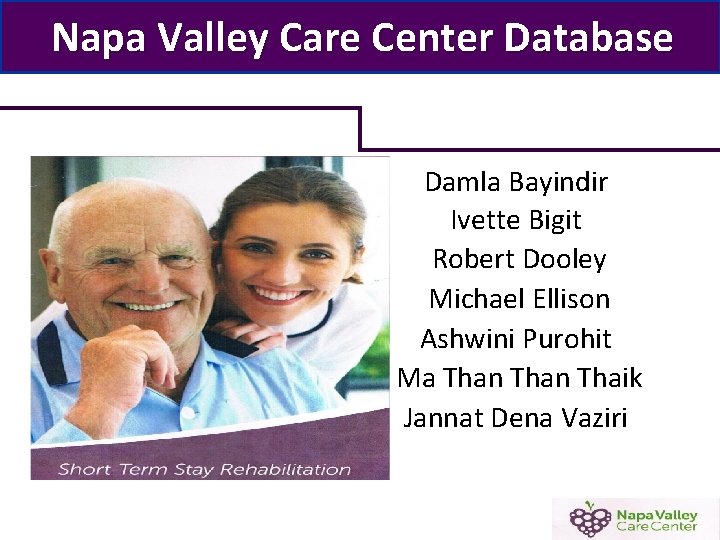 Napa Valley Care Center Database

Short Term Stay Rehabilitation

Damla Bayindir
Ivette Bigit
Robert Dooley
Michael Ellison
Ashwini Purohit
Ma Than Than Thaik
Jannat Dena Vaziri

Napa Valley Care Center